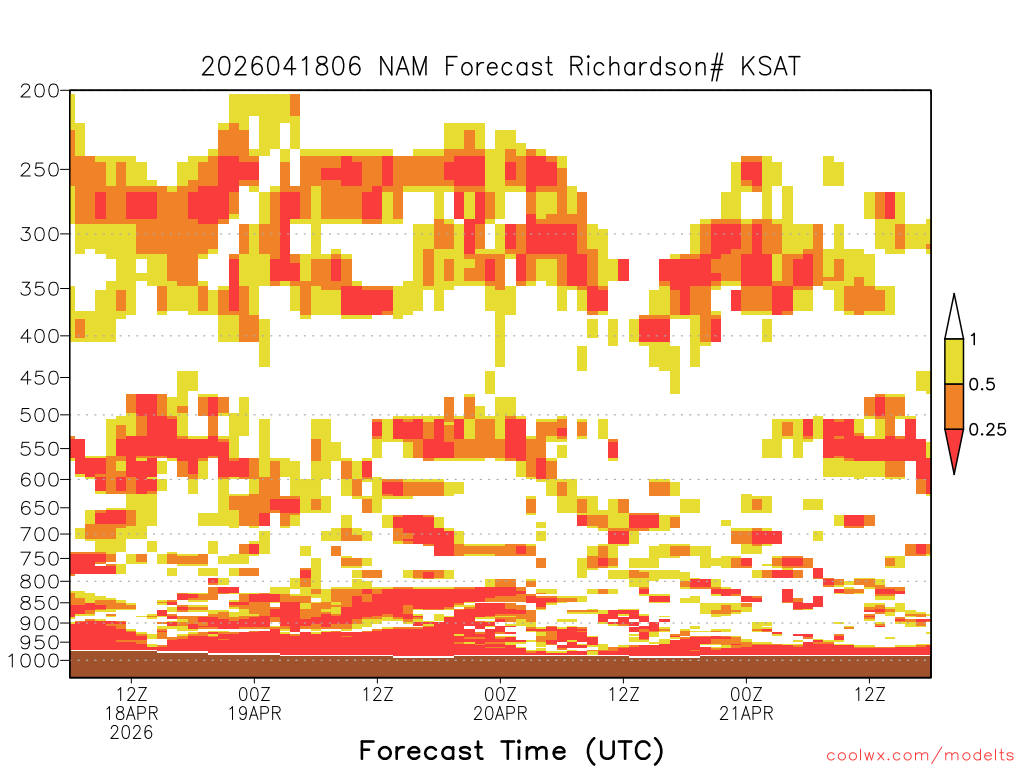 2026041806 NAM Forecast Richardson# KSAT

200
250
300
350
400
450
500
550
600
650
700
750
800
850
900
950
1000

1
0.5
0.25

12Z
18APR
2026
00Z
19APR
12Z
00Z
20APR
12Z
00Z
21APR
12Z

Forecast Time (UTC)

coolwx.com/modelts